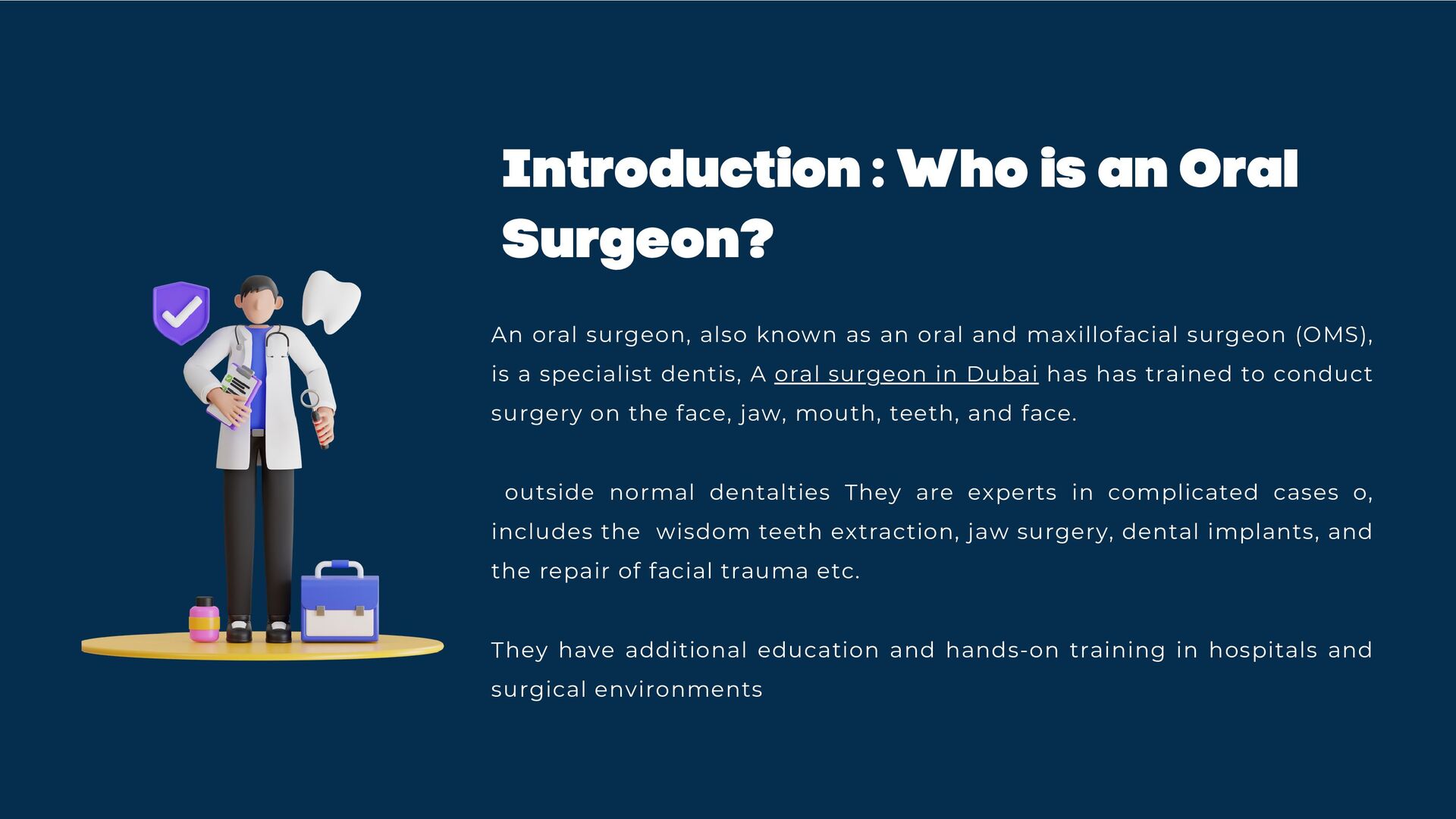 Introduction : Who is an Oral Surgeon?

An oral surgeon, also known as an oral and maxillofacial surgeon (OMS), is a specialist dentis, A oral surgeon in Dubai has has trained to conduct surgery on the face, jaw, mouth, teeth, and face.

outside normal dentalties They are experts in complicated cases o, includes the wisdom teeth extraction, jaw surgery, dental implants, and the repair of facial trauma etc.

They have additional education and hands-on training in hospitals and surgical environments